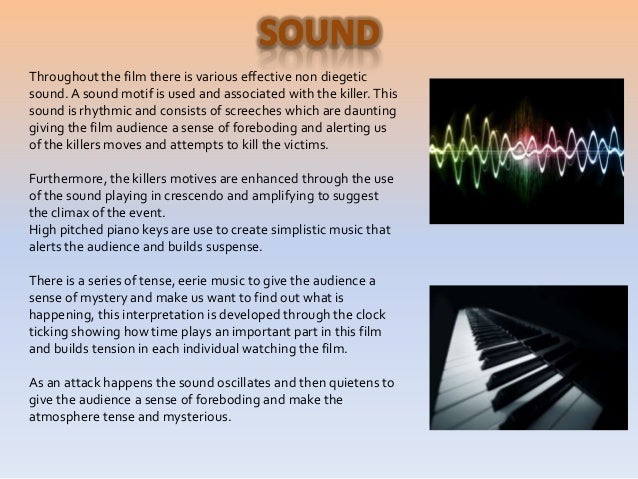 SOUND

Throughout the film there is various effective non diegetic sound. A sound motif is used and associated with the killer. This sound is rhythmic and consists of screeches which are daunting giving the film audience a sense of foreboding and alerting us of the killers moves and attempts to kill the victims.

Furthermore, the killers motives are enhanced through the use of the sound playing in crescendo and amplifying to suggest the climax of the event.
High pitched piano keys are use to create simplistic music that alerts the audience and builds suspense.

There is a series of tense, eerie music to give the audience a sense of mystery and make us want to find out what is happening, this interpretation is developed through the clock ticking showing how time plays an important part in this film and builds tension in each individual watching the film.

As an attack happens the sound oscillates and then quietens to give the audience a sense of foreboding and make the atmosphere tense and mysterious.